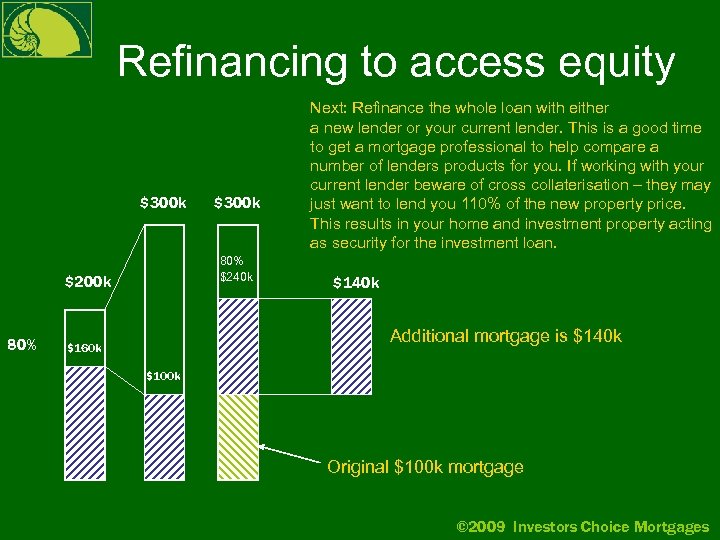 Refinancing to access equity

Next: Refinance the whole loan with either a new lender or your current lender. This is a good time to get a mortgage professional to help compare a number of lenders products for you. If working with your current lender beware of cross collaterisation – they may just want to lend you 110% of the new property price. This results in your home and investment property acting as security for the investment loan.

$300k

$300k

80%
$240k

$200k

$140k

80%

$160k

$100k

Additional mortgage is $140k

Original $100k mortgage

©2009 Investors Choice Mortgages